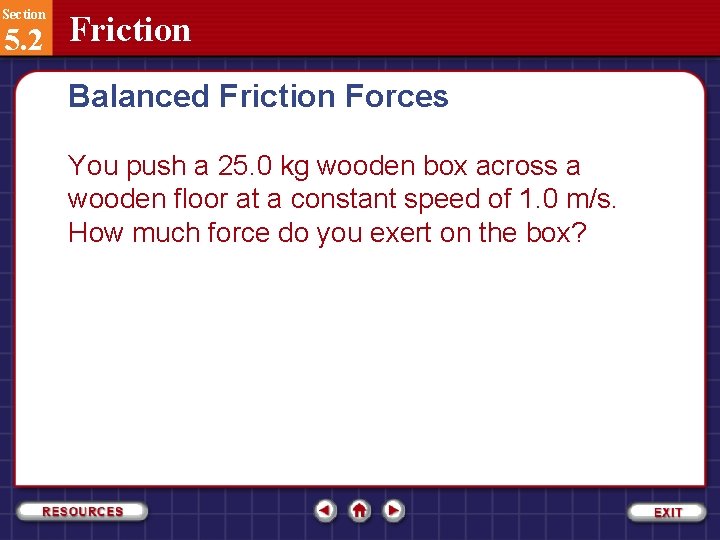 Section
5.2
Friction

Balanced Friction Forces

You push a 25.0 kg wooden box across a wooden floor at a constant speed of 1.0 m/s. How much force do you exert on the box?

RESOURCES

EXIT